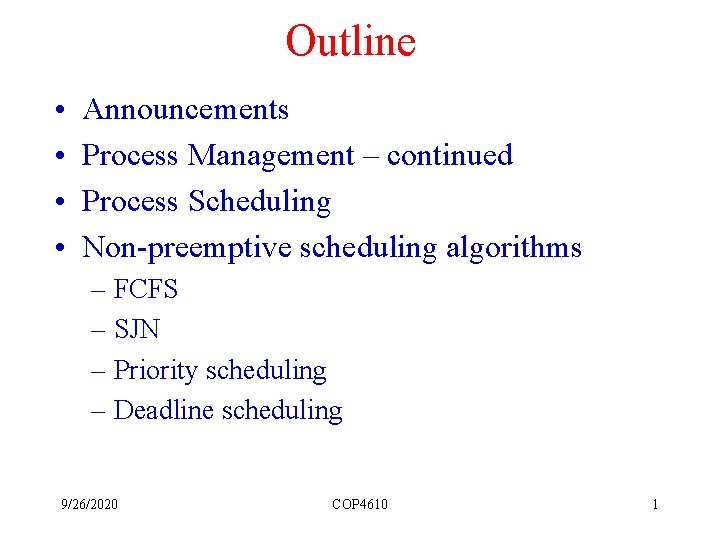 Outline

• Announcements
• Process Management – continued
• Process Scheduling
• Non-preemptive scheduling algorithms
– FCFS
– SJN
– Priority scheduling
– Deadline scheduling

9/26/2020 COP4610 1